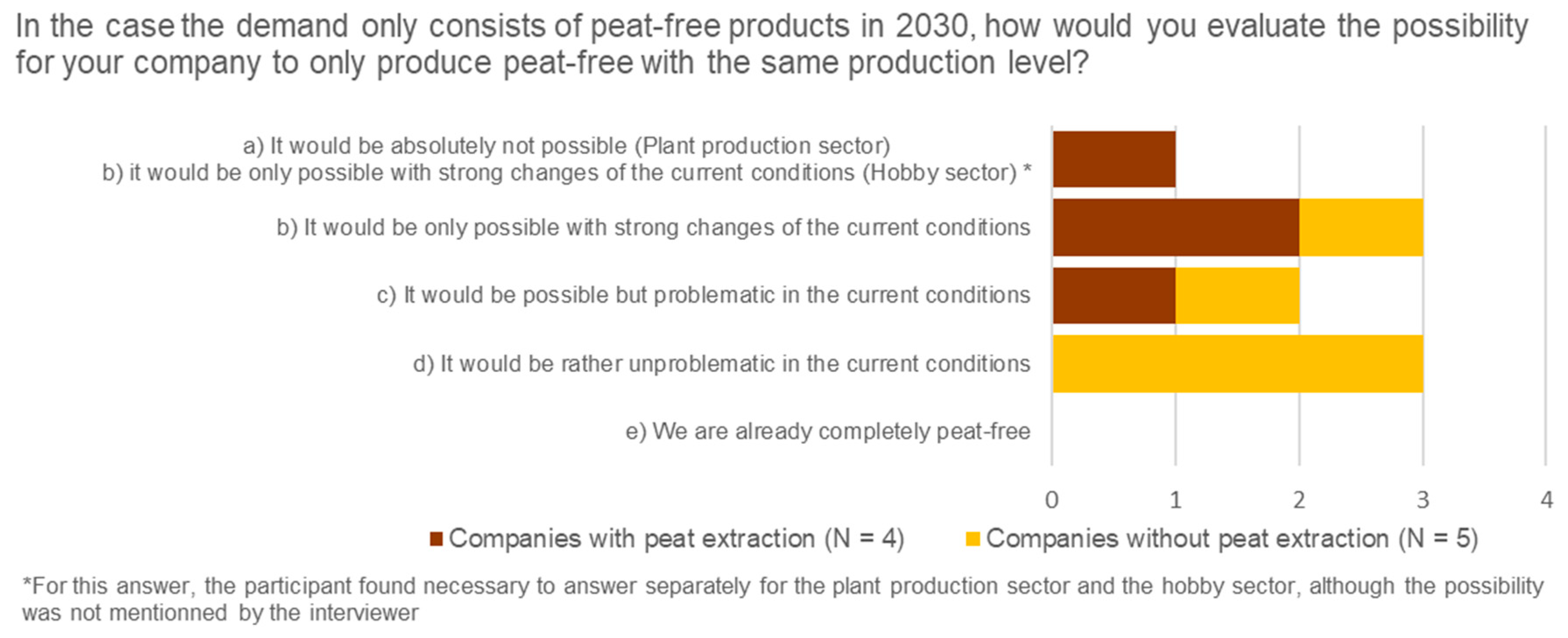 In the case the demand only consists of peat-free products in 2030, how would you evaluate the possibility for your company to only produce peat-free with the same production level?

a) It would be absolutely not possible (Plant production sector)
b) it would be only possible with strong changes of the current conditions (Hobby sector) *

b) It would be only possible with strong changes of the current conditions

c) It would be possible but problematic in the current conditions

d) It would be rather unproblematic in the current conditions

e) We are already completely peat-free

0 1 2 3 4

Companies with peat extraction (N = 4) Companies without peat extraction (N = 5)

*For this answer, the participant found necessary to answer separately for the plant production sector and the hobby sector, although the possibility was not mentionned by the interviewer